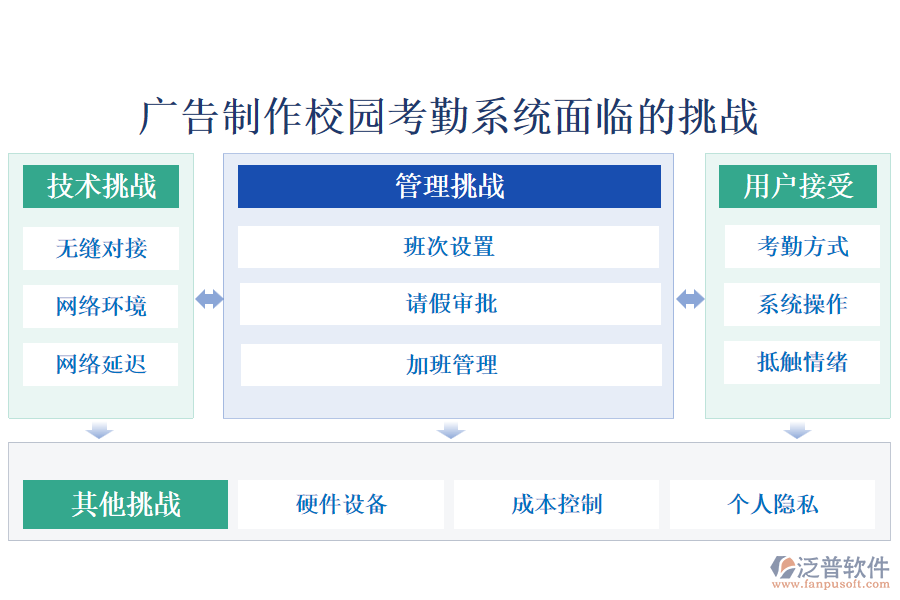 广告制作校园考勤系统面临的挑战

技术挑战

无缝对接

网络环境

网络延迟

管理挑战

班次设置

请假审批

加班管理

用户接受

考勤方式

系统操作

抵触情绪

其他挑战

硬件设备

成本控制

个人隐私

泛普软件
www.fanpusoft.com